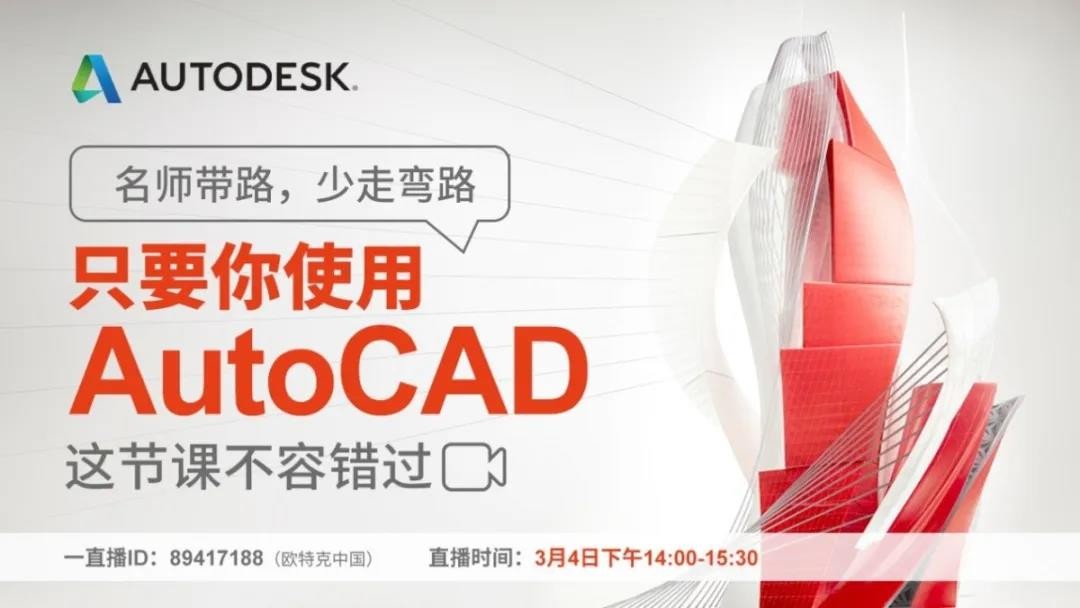 AUTODESK.

名师带路，少走弯路

只要你使用
AutoCAD
这节课不容错过

一直播ID：89417188（欧特克中国）　直播时间：3月4日下午14:00-15:30